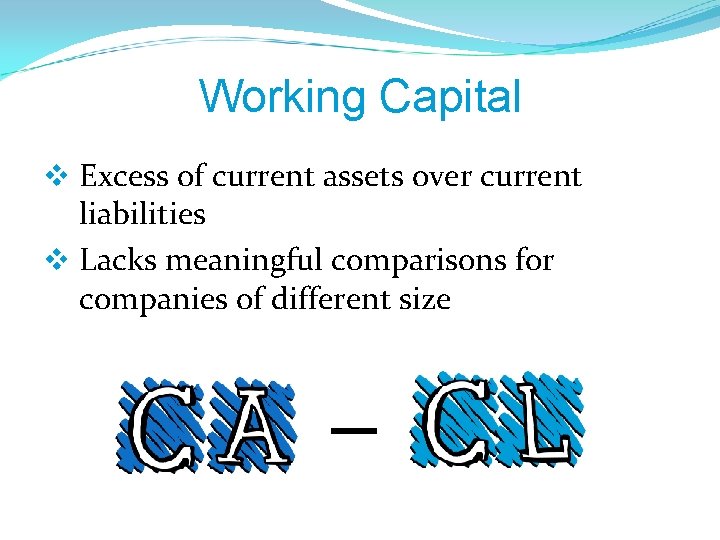 Working Capital

❖ Excess of current assets over current liabilities

❖ Lacks meaningful comparisons for companies of different size

CA – CL